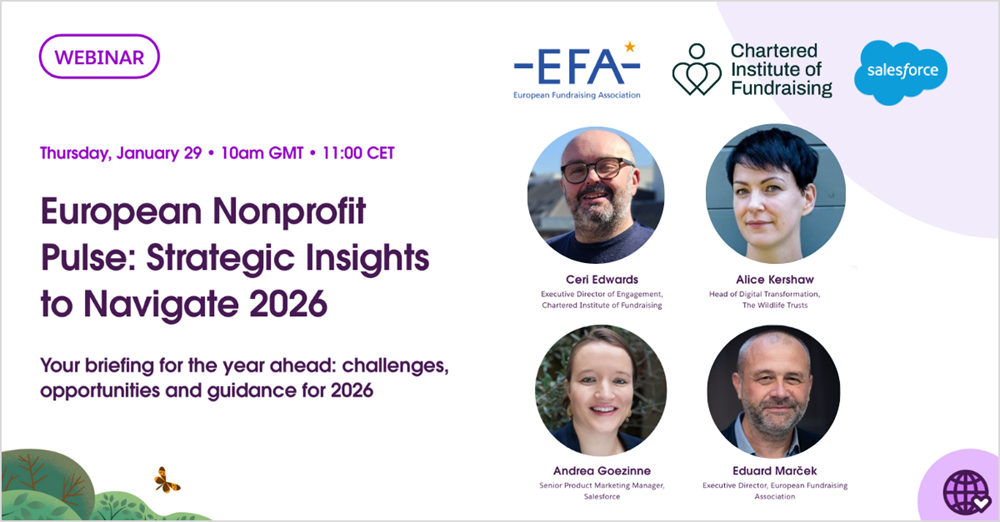 WEBINAR

EFA
European Fundraising Association

Chartered Institute of Fundraising

salesforce

Thursday, January 29 • 10am GMT • 11:00 CET

European Nonprofit Pulse: Strategic Insights to Navigate 2026

Your briefing for the year ahead: challenges, opportunities and guidance for 2026

Ceri Edwards
Executive Director of Engagement, Chartered Institute of Fundraising

Alice Kershaw
Head of Digital Transformation, The Wildlife Trusts

Andrea Goezinne
Senior Product Marketing Manager, Salesforce

Eduard Marček
Executive Director, European Fundraising Association